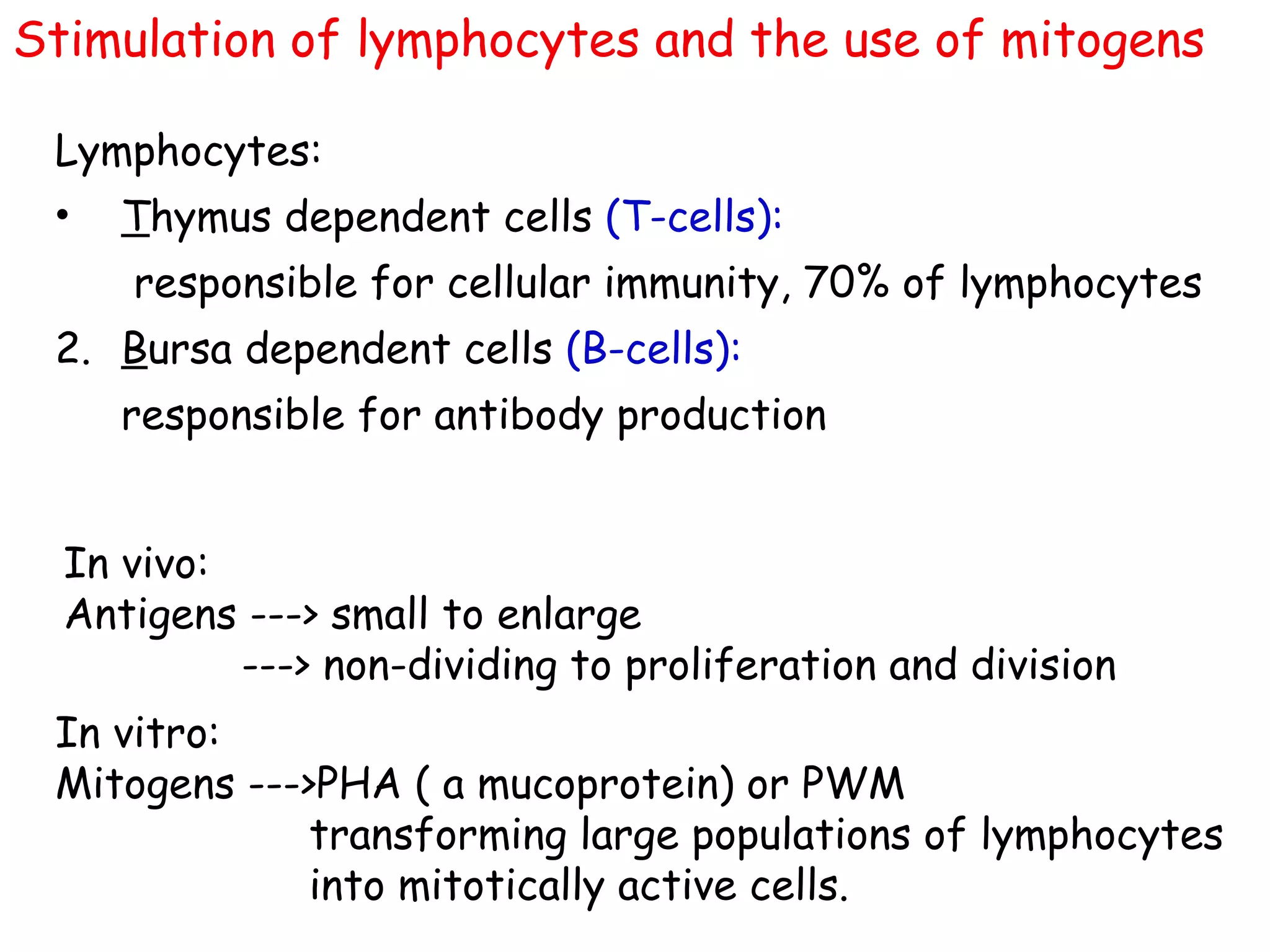 Stimulation of lymphocytes and the use of mitogens

Lymphocytes:

• Thymus dependent cells (T-cells):
responsible for cellular immunity, 70% of lymphocytes

2. Bursa dependent cells (B-cells):
responsible for antibody production

In vivo:
Antigens ---> small to enlarge
---> non-dividing to proliferation and division

In vitro:
Mitogens --->PHA ( a mucoprotein) or PWM
transforming large populations of lymphocytes into mitotically active cells.